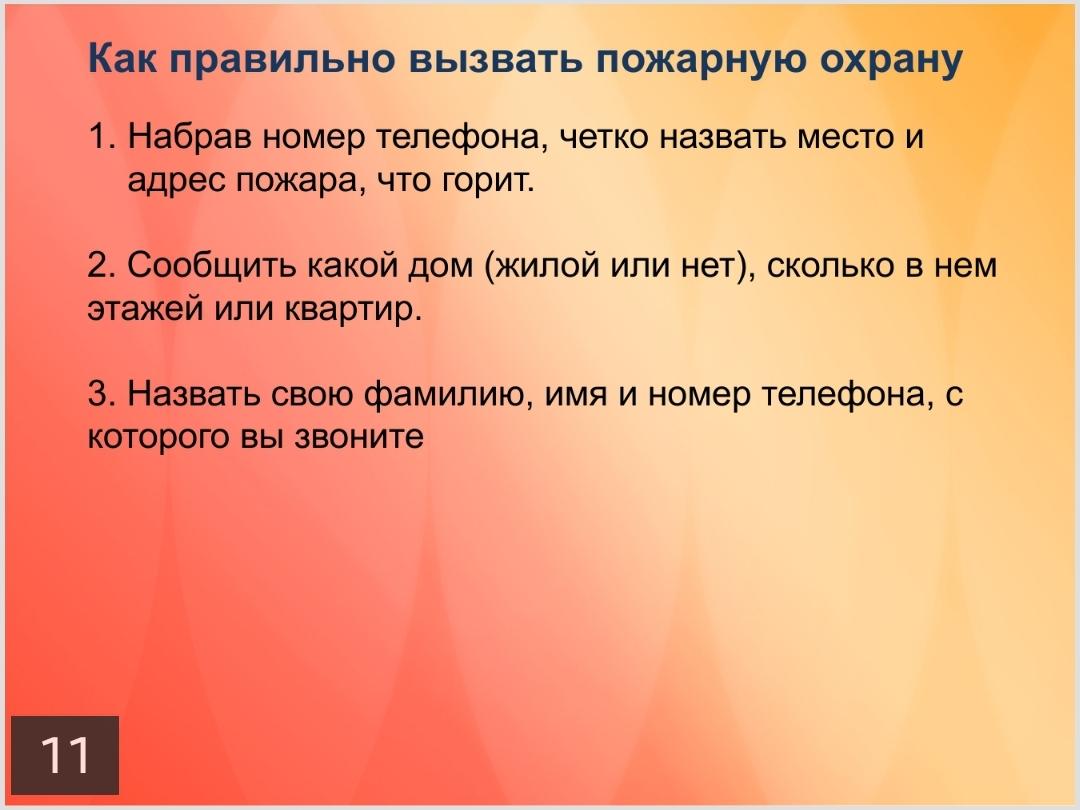 Как правильно вызвать пожарную охрану

1. Набрав номер телефона, четко назвать место и адрес пожара, что горит.

2. Сообщить какой дом (жилой или нет), сколько в нем этажей или квартир.

3. Назвать свою фамилию, имя и номер телефона, с которого вы звоните

11